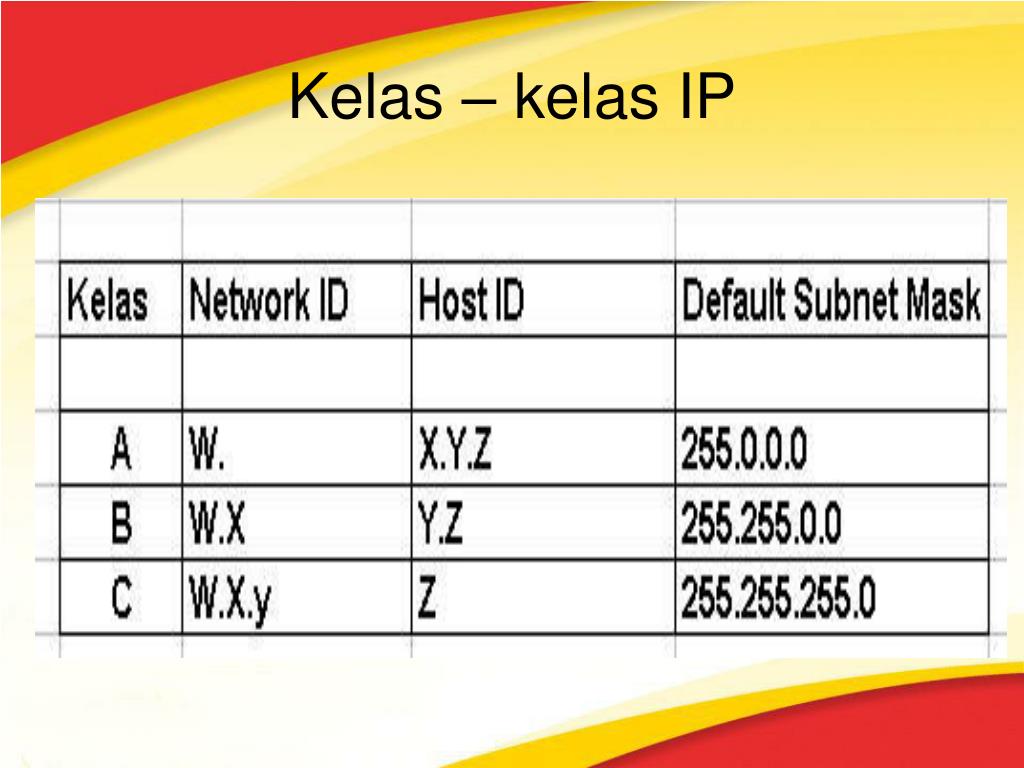 Kelas – kelas IP

| Kelas | Network ID | Host ID | Default Subnet Mask |
|---|---|---|---|
| | | | |
| A | W. | X.Y.Z | 255.0.0.0 |
| B | W.X | Y.Z | 255.255.0.0 |
| C | W.X.y | Z | 255.255.255.0 |